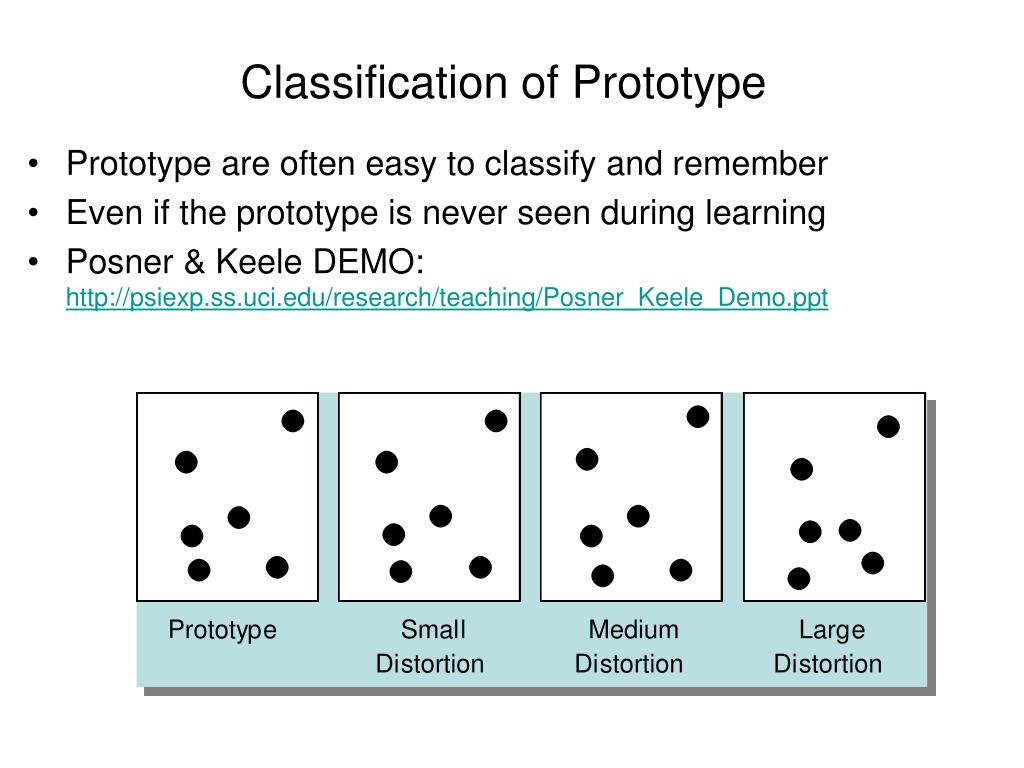 Classification of Prototype

• Prototype are often easy to classify and remember
• Even if the prototype is never seen during learning
• Posner & Keele DEMO: http://psiexp.ss.uci.edu/research/teaching/Posner_Keele_Demo.ppt

Prototype

Small Distortion

Medium Distortion

Large Distortion